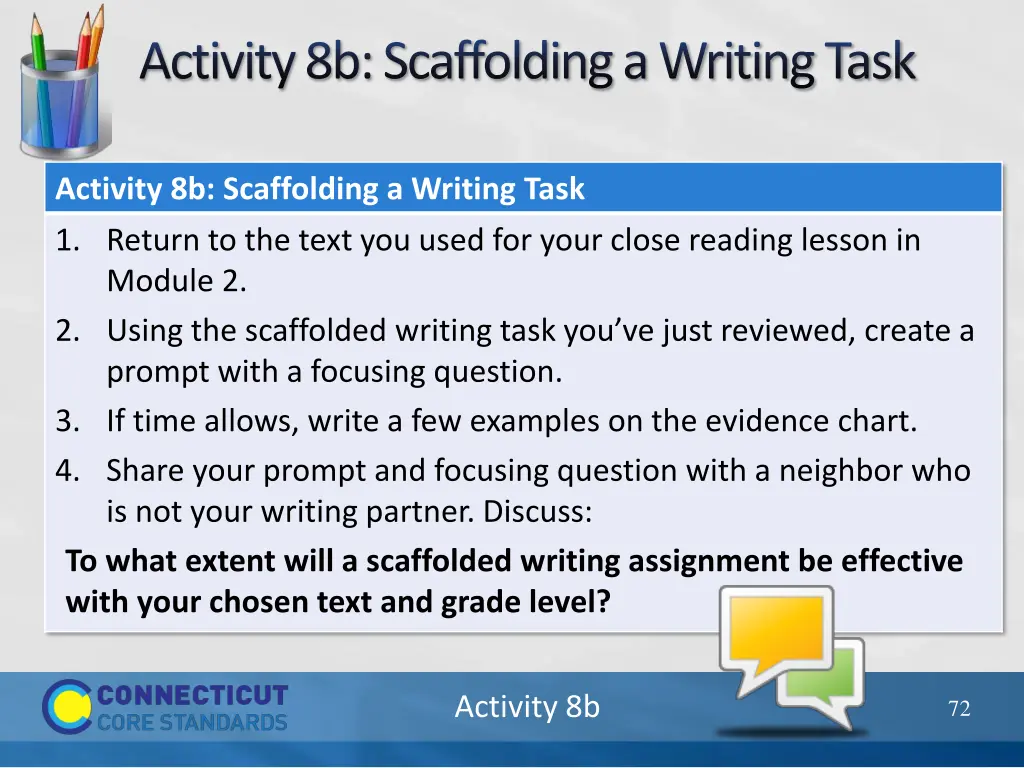 Activity 8b: Scaffolding a Writing Task

Activity 8b: Scaffolding a Writing Task

1. Return to the text you used for your close reading lesson in Module 2.
2. Using the scaffolded writing task you've just reviewed, create a prompt with a focusing question.
3. If time allows, write a few examples on the evidence chart.
4. Share your prompt and focusing question with a neighbor who is not your writing partner. Discuss:

To what extent will a scaffolded writing assignment be effective with your chosen text and grade level?

CONNECTICUT CORE STANDARDS

Activity 8b

72